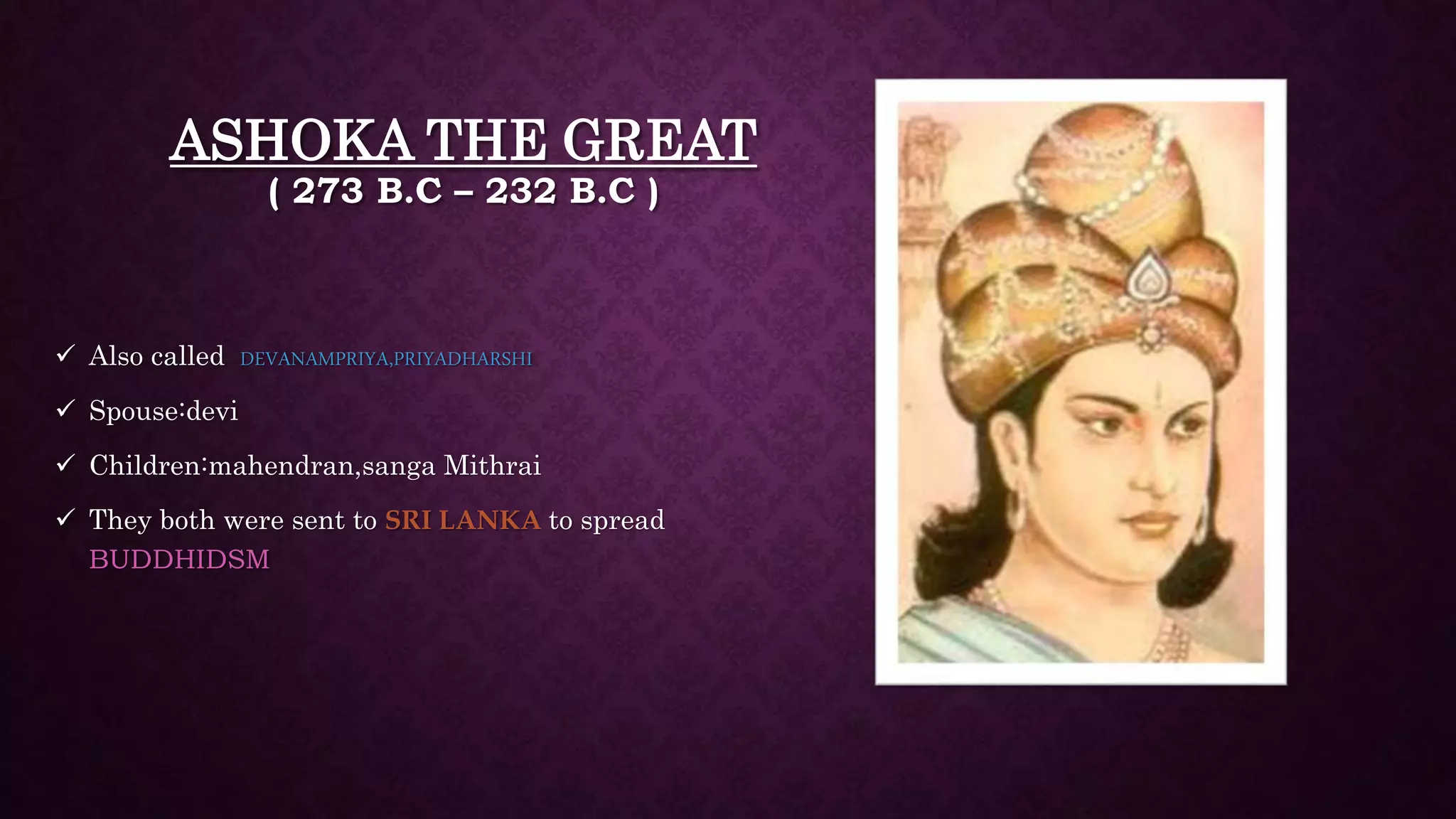 ASHOKA THE GREAT
( 273 B.C – 232 B.C )

✓ Also called DEVANAMPRIYA,PRIYADHARSHI

✓ Spouse:devi

✓ Children:mahendran,sanga Mithrai

✓ They both were sent to SRI LANKA to spread BUDDHIDSM